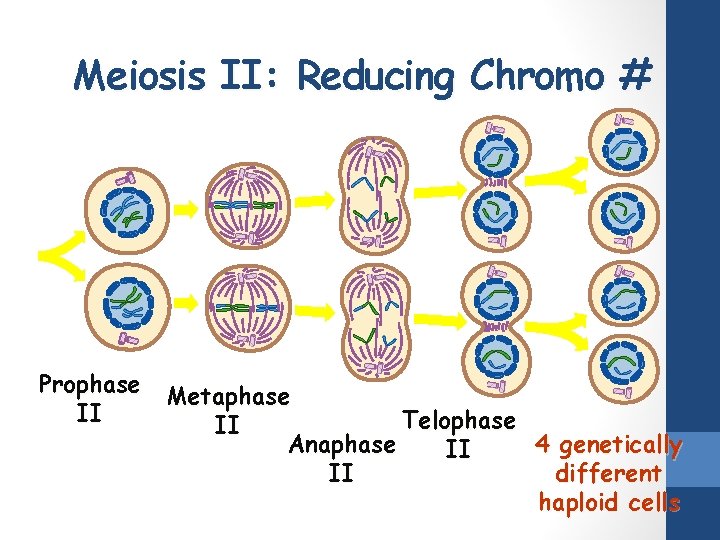 Meiosis II: Reducing Chromo #

Prophase II

Metaphase II

Anaphase II

Telophase II

4 genetically different haploid cells